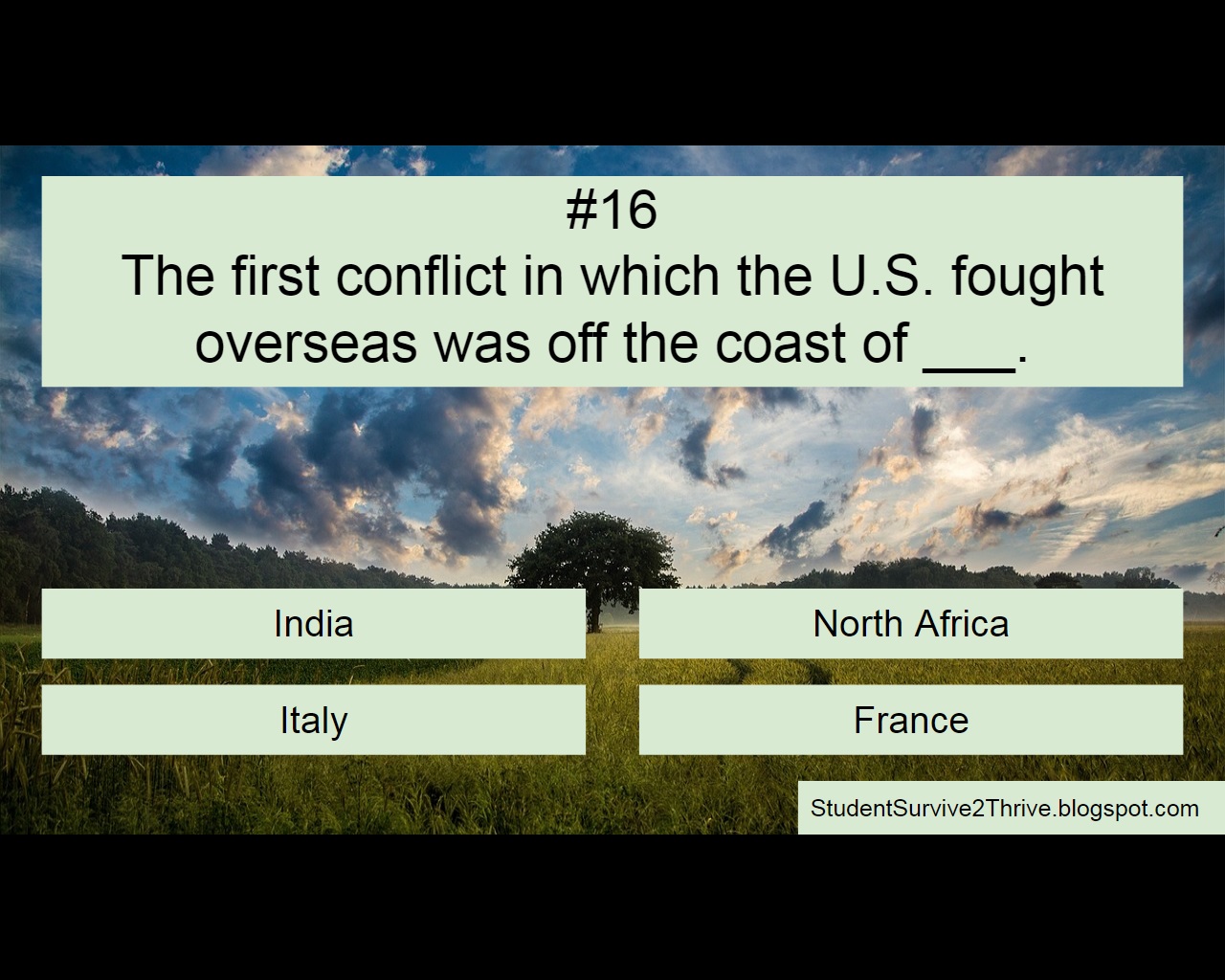 #16
The first conflict in which the U.S. fought overseas was off the coast of ___.

India

North Africa

Italy

France

StudentSurvive2Thrive.blogspot.com